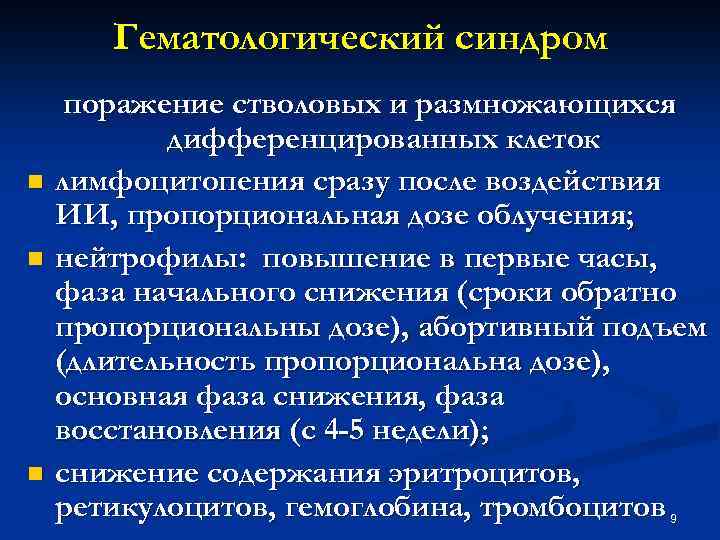 Гематологический синдром

поражение стволовых и размножающихся дифференцированных клеток

лимфоцитопения сразу после воздействия ИИ, пропорциональная дозе облучения;

нейтрофилы: повышение в первые часы, фаза начального снижения (сроки обратно пропорциональны дозе), абортивный подъем (длительность пропорциональна дозе), основная фаза снижения, фаза восстановления (с 4-5 недели);

снижение содержания эритроцитов, ретикулоцитов, гемоглобина, тромбоцитов

9